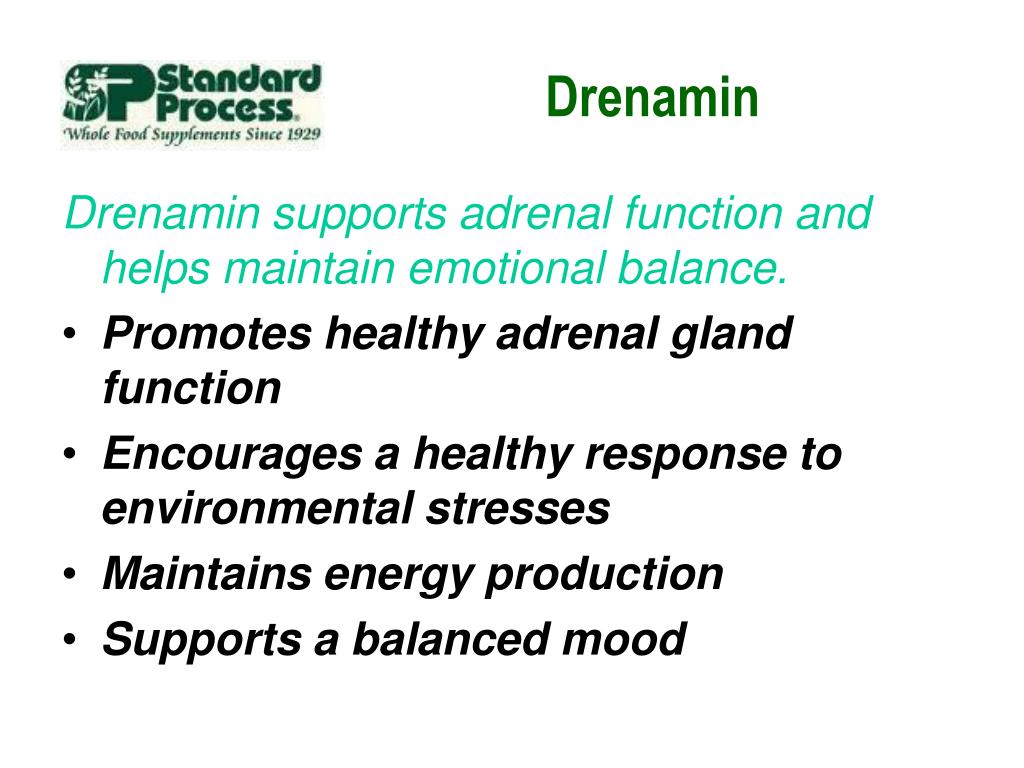 SP Standard Process.
Whole Food Supplements Since 1929

Drenamin

Drenamin supports adrenal function and helps maintain emotional balance.

• Promotes healthy adrenal gland function
• Encourages a healthy response to environmental stresses
• Maintains energy production
• Supports a balanced mood